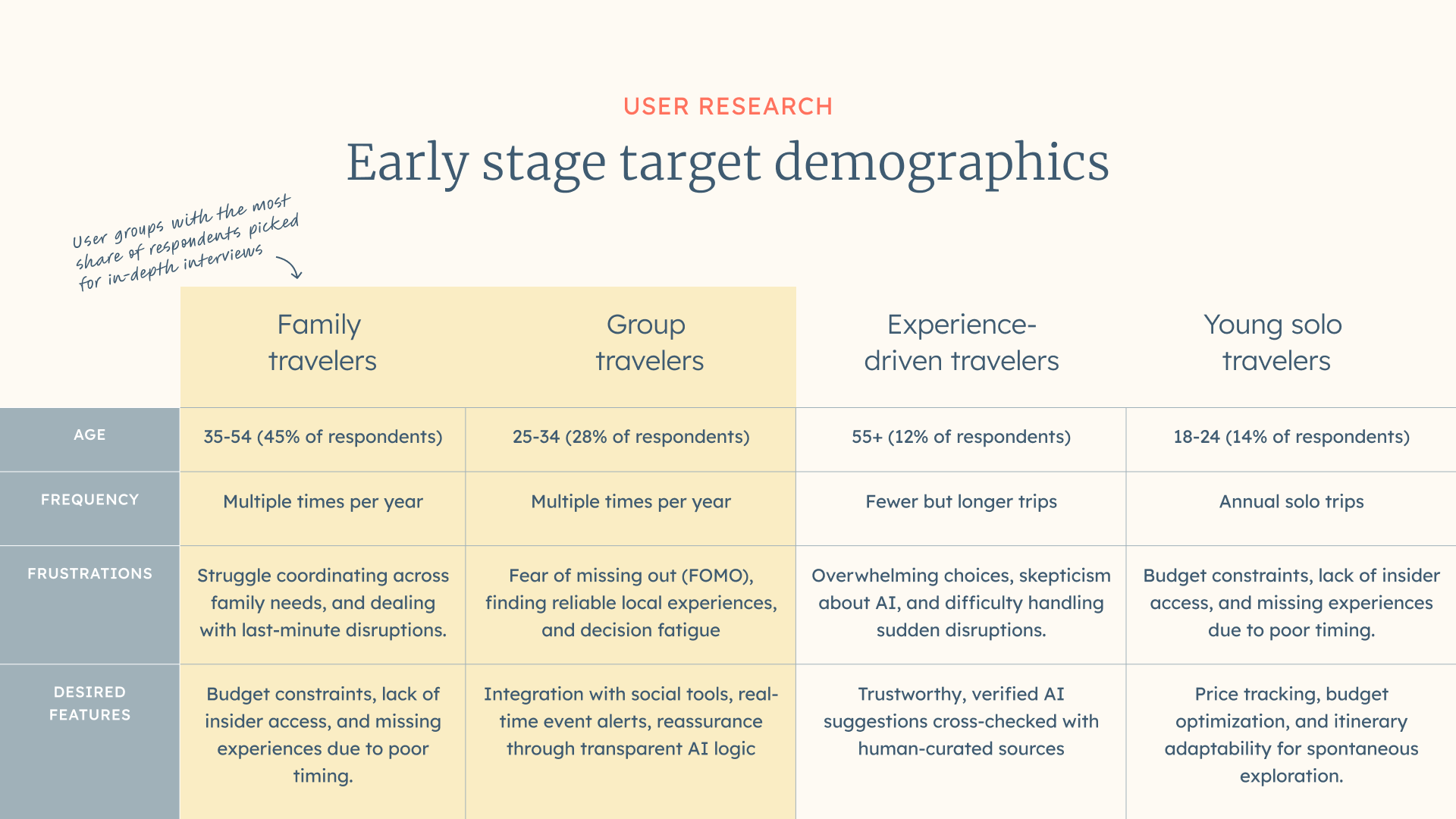 USER RESEARCH

Early stage target demographics

User groups with the most share of respondents picked for in-depth interviews

| | Family travelers | Group travelers | Experience-driven travelers | Young solo travelers |
|---|---|---|---|---|
| AGE | 35-54 (45% of respondents) | 25-34 (28% of respondents) | 55+ (12% of respondents) | 18-24 (14% of respondents) |
| FREQUENCY | Multiple times per year | Multiple times per year | Fewer but longer trips | Annual solo trips |
| FRUSTRATIONS | Struggle coordinating across family needs, and dealing with last-minute disruptions. | Fear of missing out (FOMO), finding reliable local experiences, and decision fatigue | Overwhelming choices, skepticism about AI, and difficulty handling sudden disruptions. | Budget constraints, lack of insider access, and missing experiences due to poor timing. |
| DESIRED FEATURES | Budget constraints, lack of insider access, and missing experiences due to poor timing. | Integration with social tools, real-time event alerts, reassurance through transparent AI logic | Trustworthy, verified AI suggestions cross-checked with human-curated sources | Price tracking, budget optimization, and itinerary adaptability for spontaneous exploration. |